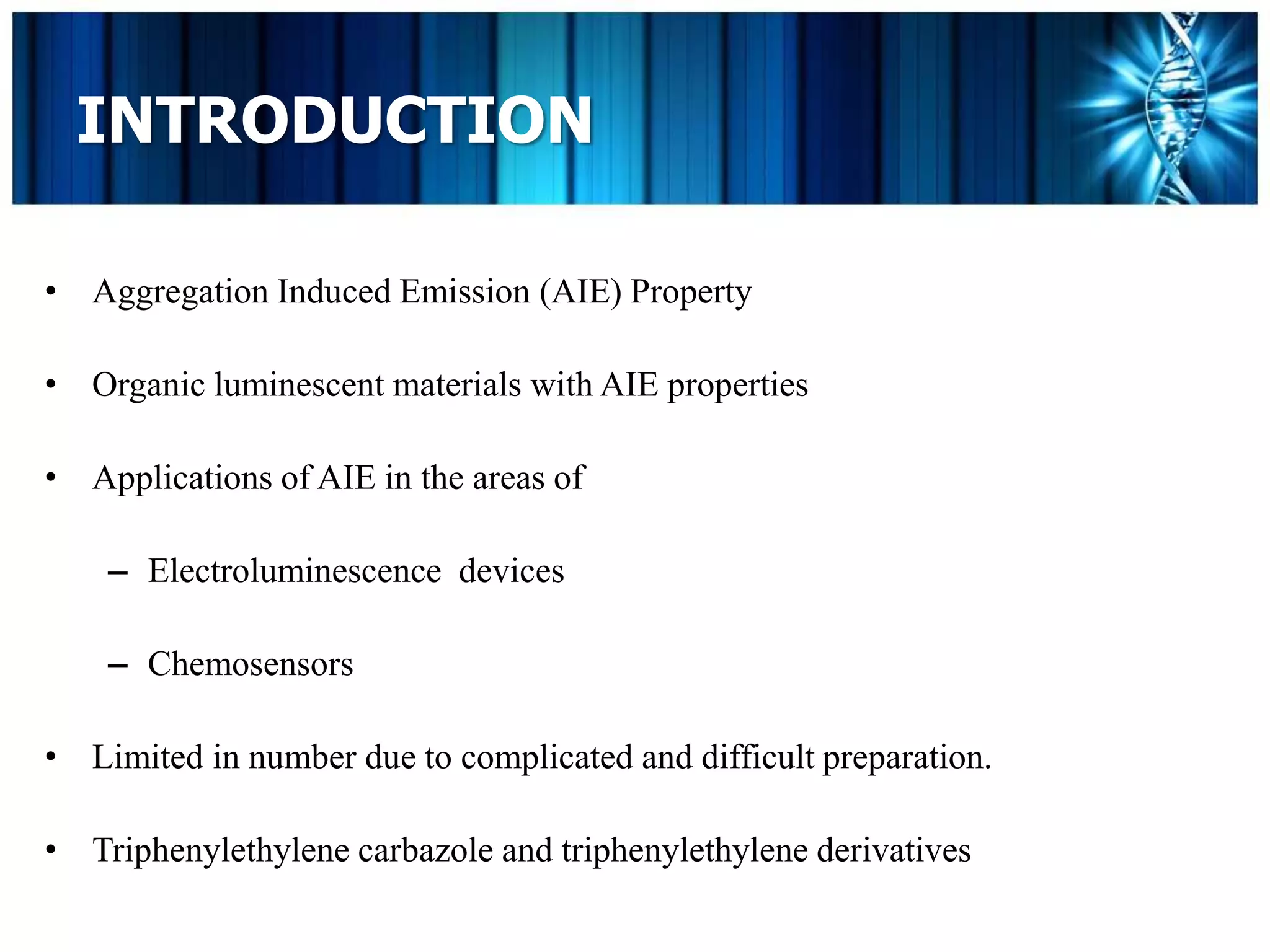 INTRODUCTION

• Aggregation Induced Emission (AIE) Property

• Organic luminescent materials with AIE properties

• Applications of AIE in the areas of

– Electroluminescence devices

– Chemosensors

• Limited in number due to complicated and difficult preparation.

• Triphenylethylene carbazole and triphenylethylene derivatives